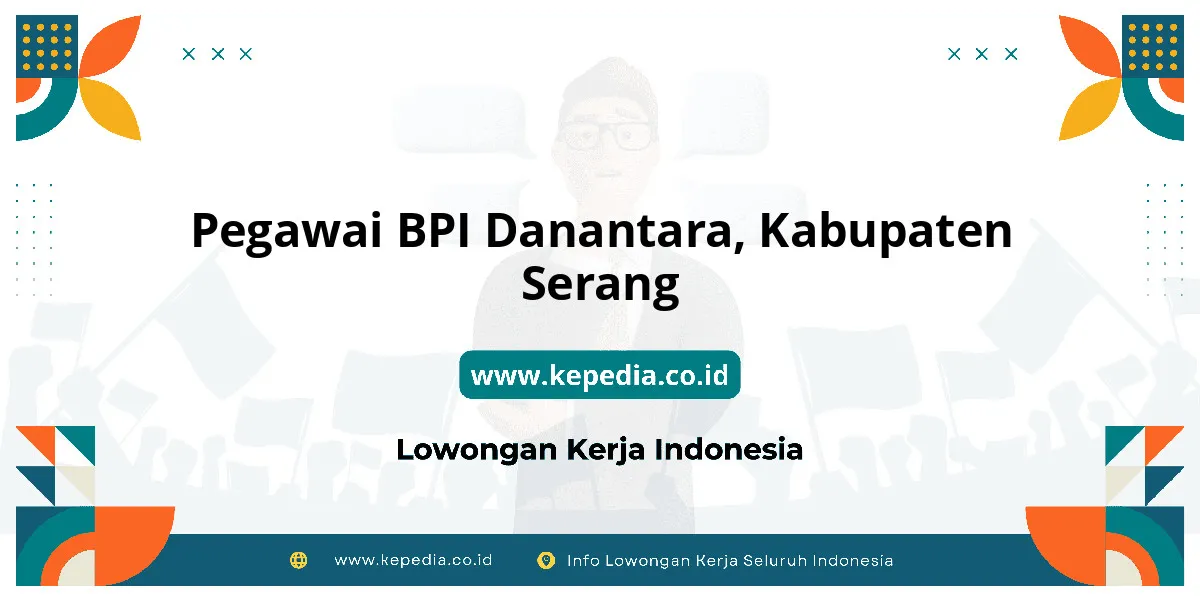 Pegawai BPI Danantara, Kabupaten Serang

www.kepedia.co.id

Lowongan Kerja Indonesia

www.kepedia.co.id

Info Lowongan Kerja Seluruh Indonesia